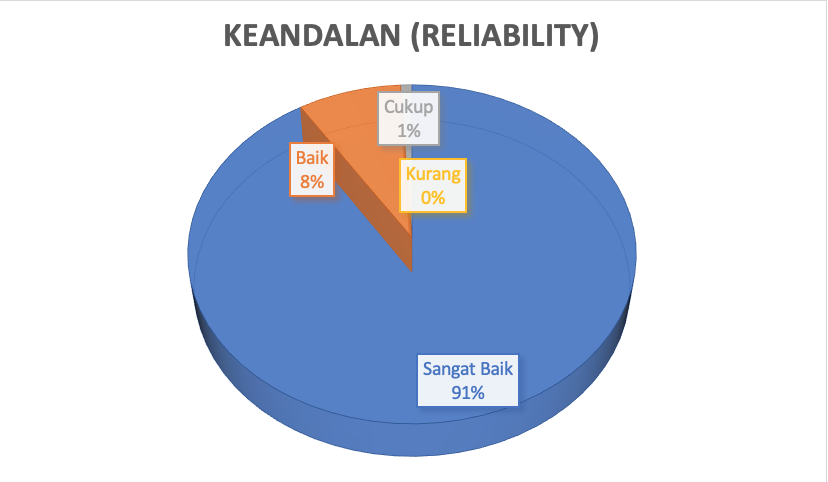 KEANDALAN (RELIABILITY)

Cukup
1%

Baik
8%

Kurang
0%

Sangat Baik
91%